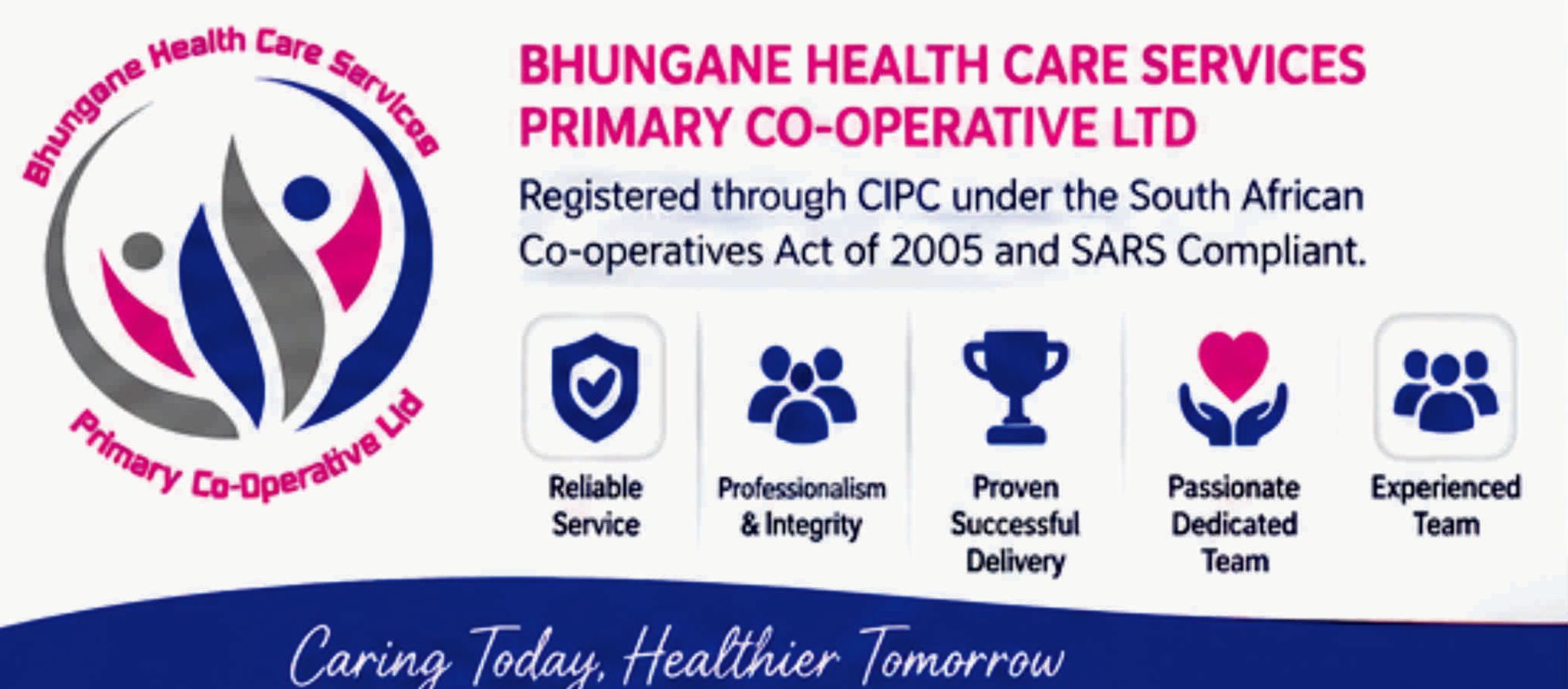 Bhungane Health Care Services
Primary Co-Operative Ltd

BHUNGANE HEALTH CARE SERVICES PRIMARY CO-OPERATIVE LTD

Registered through CIPC under the South African Co-operatives Act of 2005 and SARS Compliant.

Reliable Service

Professionalism & Integrity

Proven Successful Delivery

Passionate Dedicated Team

Experienced Team

Caring Today, Healthier Tomorrow